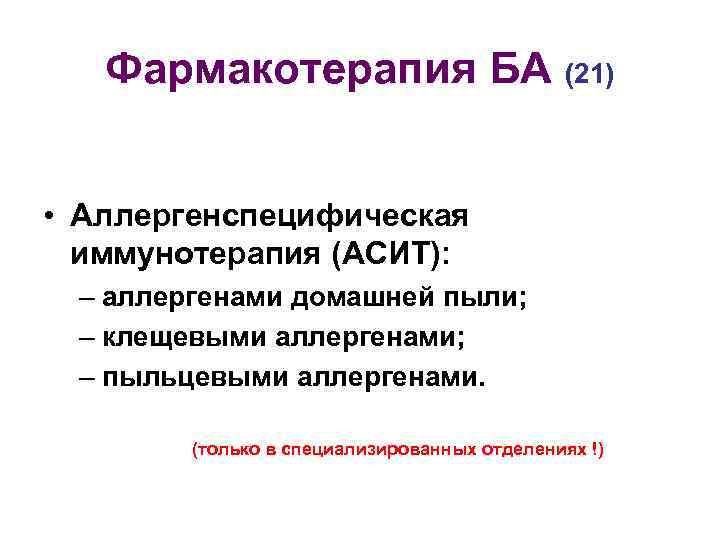 Фармакотерапия БА (21)

• Аллергенспецифическая иммунотерапия (АСИТ):
– аллергенами домашней пыли;
– клещевыми аллергенами;
– пыльцевыми аллергенами.

(только в специализированных отделениях !)